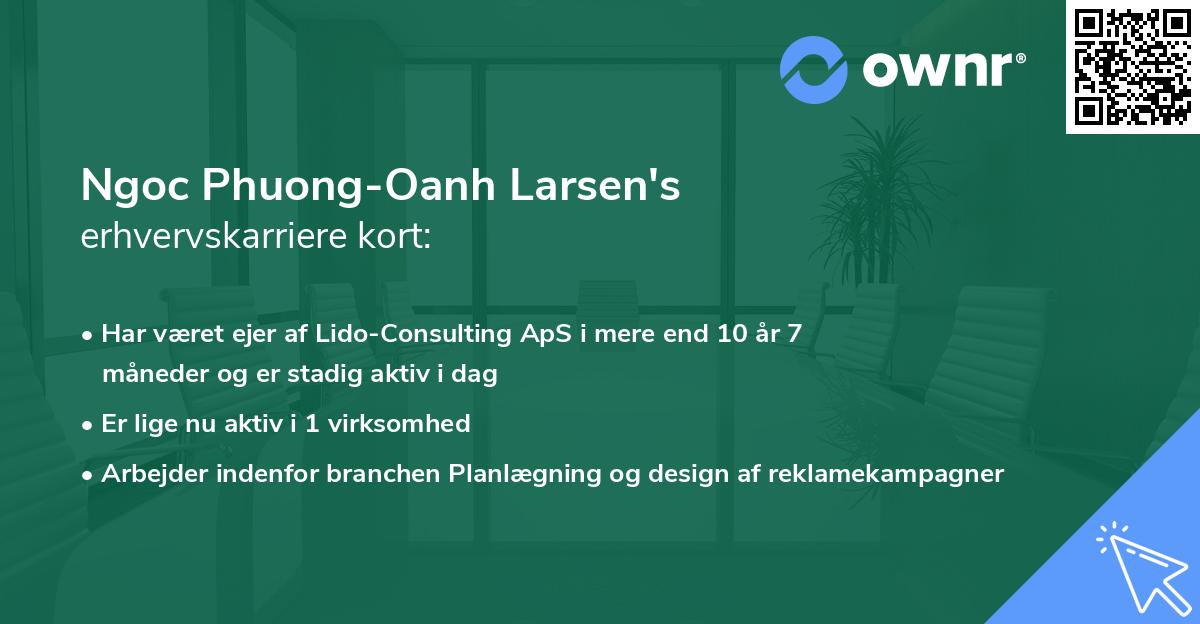 ownr®

Ngoc Phuong-Oanh Larsen's
erhvervskarriere kort:

• Har været ejer af Lido-Consulting ApS i mere end 10 år 7 måneder og er stadig aktiv i dag

• Er lige nu aktiv i 1 virksomhed

• Arbejder indenfor branchen Planlægning og design af reklamekampagner